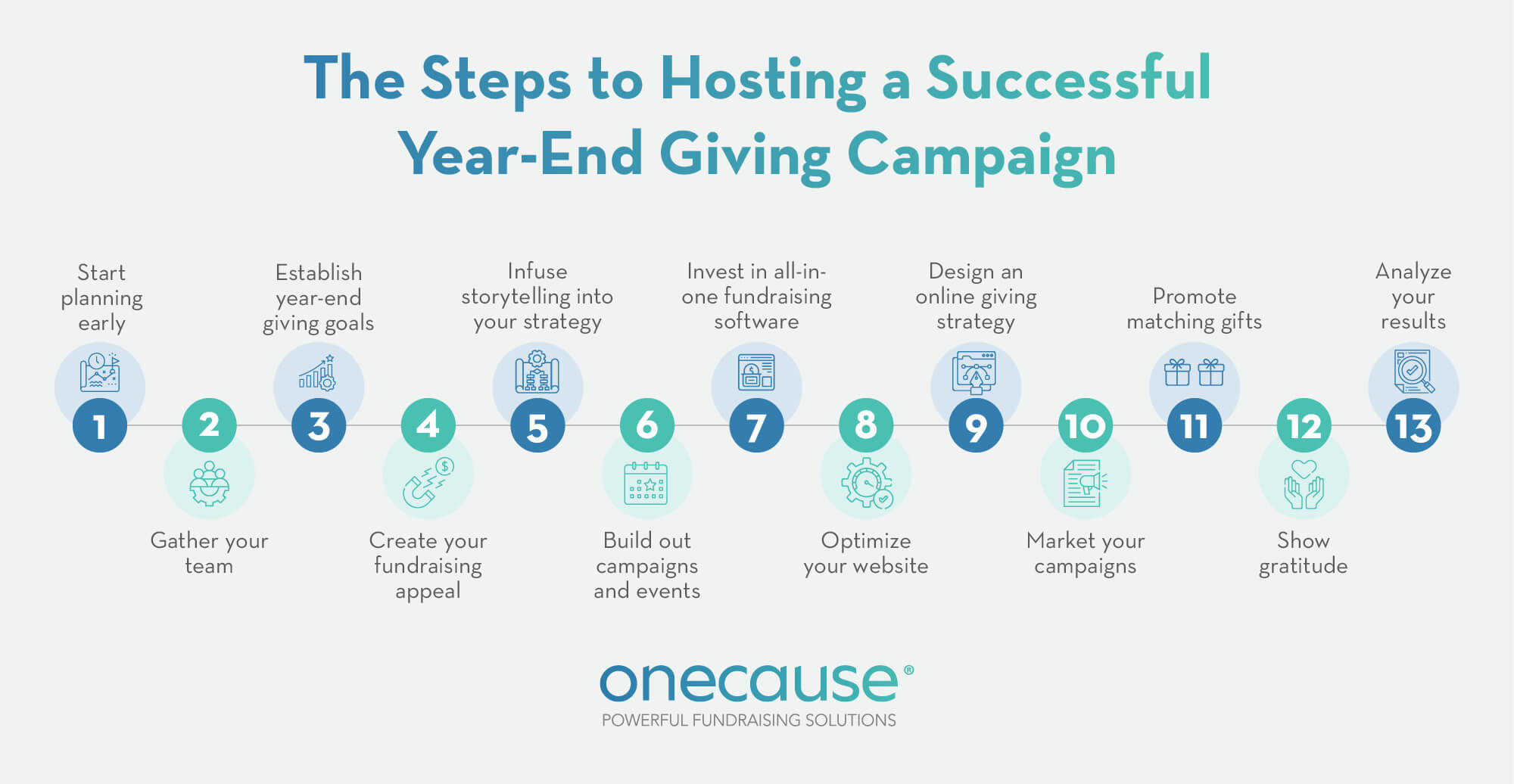 The Steps to Hosting a Successful Year-End Giving Campaign

1
Start planning early

2
Gather your team

3
Establish year-end giving goals

4
Create your fundraising appeal

5
Infuse storytelling into your strategy

6
Build out campaigns and events

7
Invest in all-in-one fundraising software

8
Optimize your website

9
Design an online giving strategy

10
Market your campaigns

11
Promote matching gifts

12
Show gratitude

13
Analyze your results

onecause®
POWERFUL FUNDRAISING SOLUTIONS